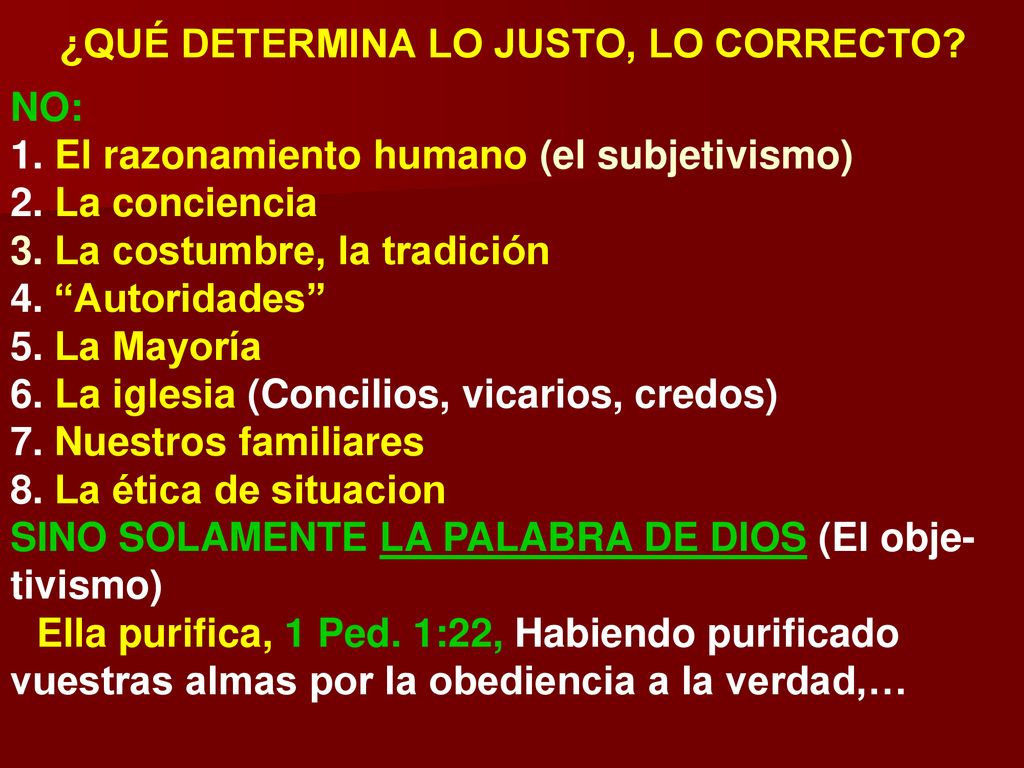 ¿QUÉ DETERMINA LO JUSTO, LO CORRECTO?

NO:
1. El razonamiento humano (el subjetivismo)
2. La conciencia
3. La costumbre, la tradición
4. “Autoridades”
5. La Mayoría
6. La iglesia (Concilios, vicarios, credos)
7. Nuestros familiares
8. La ética de situacion
SINO SOLAMENTE LA PALABRA DE DIOS (El objetivismo)

Ella purifica, 1 Ped. 1:22, Habiendo purificado vuestras almas por la obediencia a la verdad,…